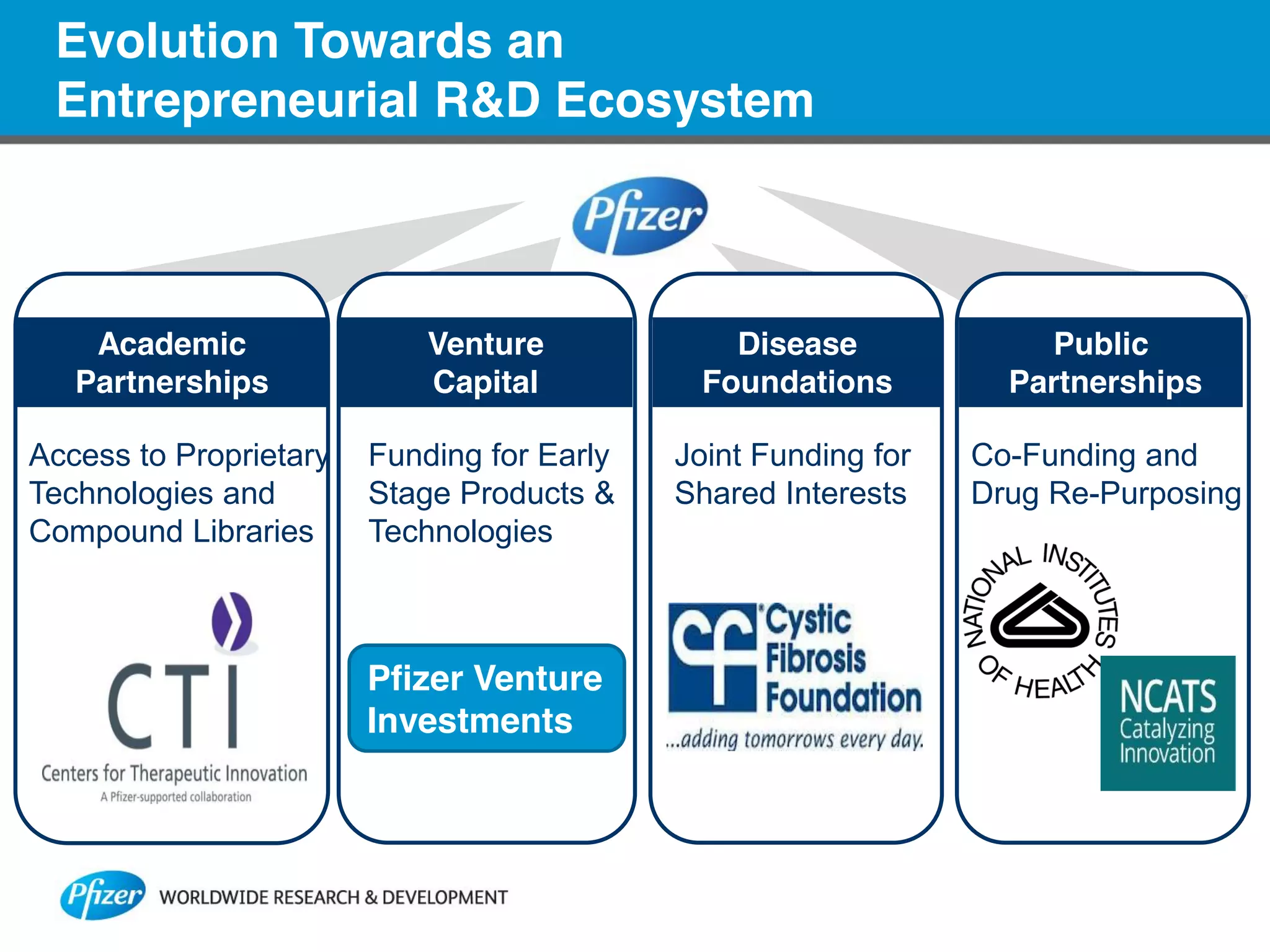 Evolution Towards an Entrepreneurial R&D Ecosystem

Pfizer

Academic Partnerships

Access to Proprietary Technologies and Compound Libraries

CTI

Centers for Therapeutic Innovation

A Pfizer-supported collaboration

Venture Capital

Funding for Early Stage Products & Technologies

Pfizer Venture Investments

Disease Foundations

Joint Funding for Shared Interests

cf Cystic Fibrosis Foundation

...adding tomorrows every day.

Public Partnerships

Co-Funding and Drug Re-Purposing

NATIONAL INSTITUTES OF HEALTH

NCATS

Catalyzing Innovation

Pfizer WORLDWIDE RESEARCH & DEVELOPMENT